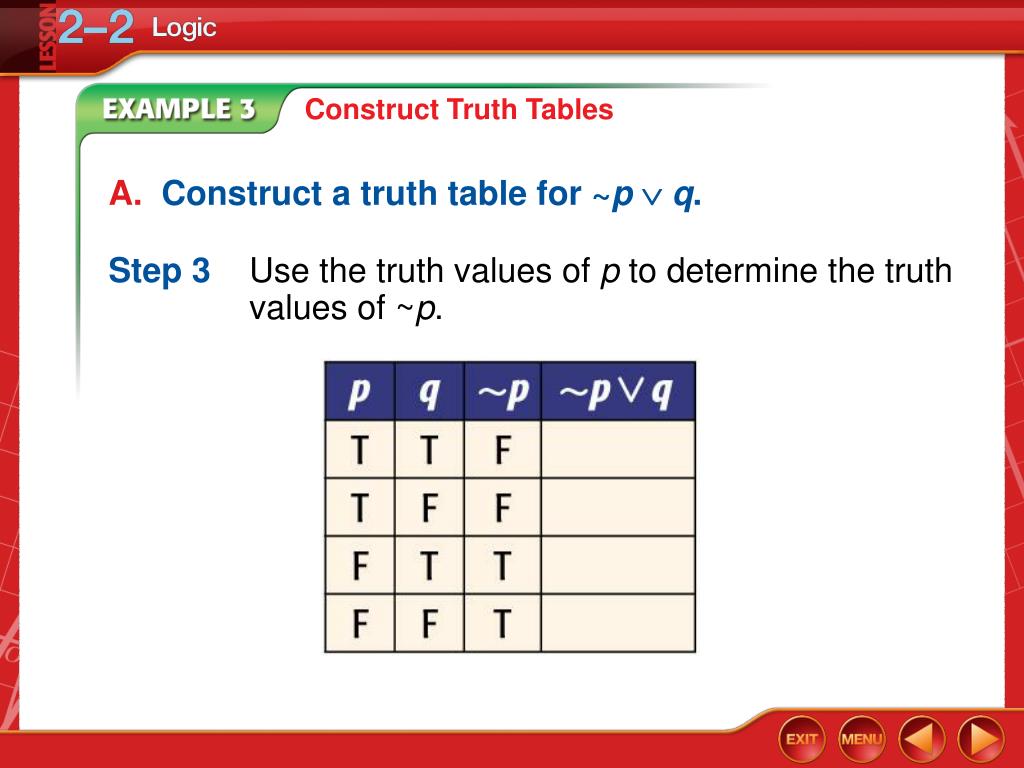 LESSON 2–2 Logic

EXAMPLE 3 Construct Truth Tables

A. Construct a truth table for $\sim p \vee q$.

Step 3 Use the truth values of $p$ to determine the truth values of $\sim p$.

| $p$ | $q$ | $\sim p$ | $\sim p \vee q$ |
|---|---|---|---|
| T | T | F | |
| T | F | F | |
| F | T | T | |
| F | F | T | |

EXIT MENU